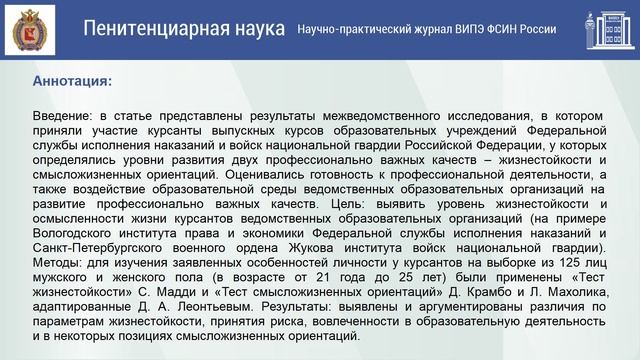 Пенитенциарная наука

Научно-практический журнал ВИПЭ ФСИН России

Аннотация:

Введение: в статье представлены результаты межведомственного исследования, в котором приняли участие курсанты выпускных курсов образовательных учреждений Федеральной службы исполнения наказаний и войск национальной гвардии Российской Федерации, у которых определялись уровни развития двух профессионально важных качеств – жизнестойкости и смысложизненных ориентаций. Оценивались готовность к профессиональной деятельности, а также воздействие образовательной среды ведомственных образовательных организаций на развитие профессионально важных качеств. Цель: выявить уровень жизнестойкости и осмысленности жизни курсантов ведомственных образовательных организаций (на примере Вологодского института права и экономики Федеральной службы исполнения наказаний и Санкт-Петербургского военного ордена Жукова института войск национальной гвардии). Методы: для изучения заявленных особенностей личности у курсантов на выборке из 125 лиц мужского и женского пола (в возрасте от 21 года до 25 лет) были применены «Тест жизнестойкости» С. Мадди и «Тест смысложизненных ориентаций» Д. Крамбо и Л. Махолика, адаптированные Д. А. Леонтьевым. Результаты: выявлены и аргументированы различия по параметрам жизнестойкости, принятия риска, вовлеченности в образовательную деятельность и в некоторых позициях смысложизненных ориентаций.